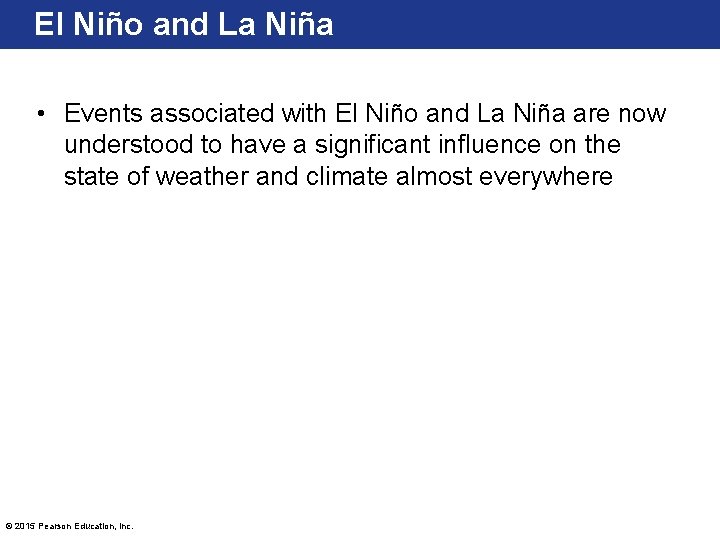 El Niño and La Niña

• Events associated with El Niño and La Niña are now understood to have a significant influence on the state of weather and climate almost everywhere

© 2015 Pearson Education, Inc.